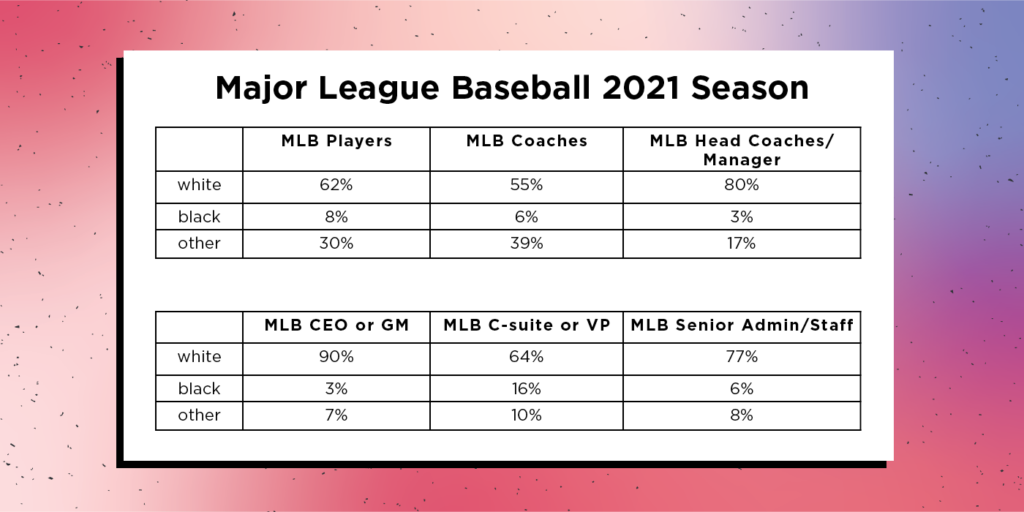 Major League Baseball 2021 Season

| | MLB Players | MLB Coaches | MLB Head Coaches/ Manager |
|---|---|---|---|
| white | 62% | 55% | 80% |
| black | 8% | 6% | 3% |
| other | 30% | 39% | 17% |

| | MLB CEO or GM | MLB C-suite or VP | MLB Senior Admin/Staff |
|---|---|---|---|
| white | 90% | 64% | 77% |
| black | 3% | 16% | 6% |
| other | 7% | 10% | 8% |